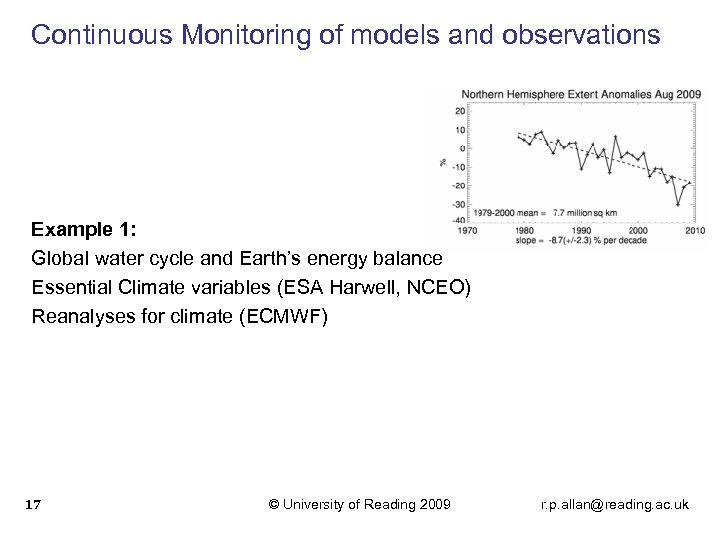 Continuous Monitoring of models and observations

Northern Hemisphere Extent Anomalies Aug 2009

20
10
0
-10
-20
-30
-40

%

1979-2000 mean = 7.7 million sq km

1970 1980 1990 2000 2010

slope = -8.7(+/-2.3) % per decade

**Example 1:**

Global water cycle and Earth's energy balance

Essential Climate variables (ESA Harwell, NCEO)

Reanalyses for climate (ECMWF)

17 © University of Reading 2009 r.p.allan@reading.ac.uk